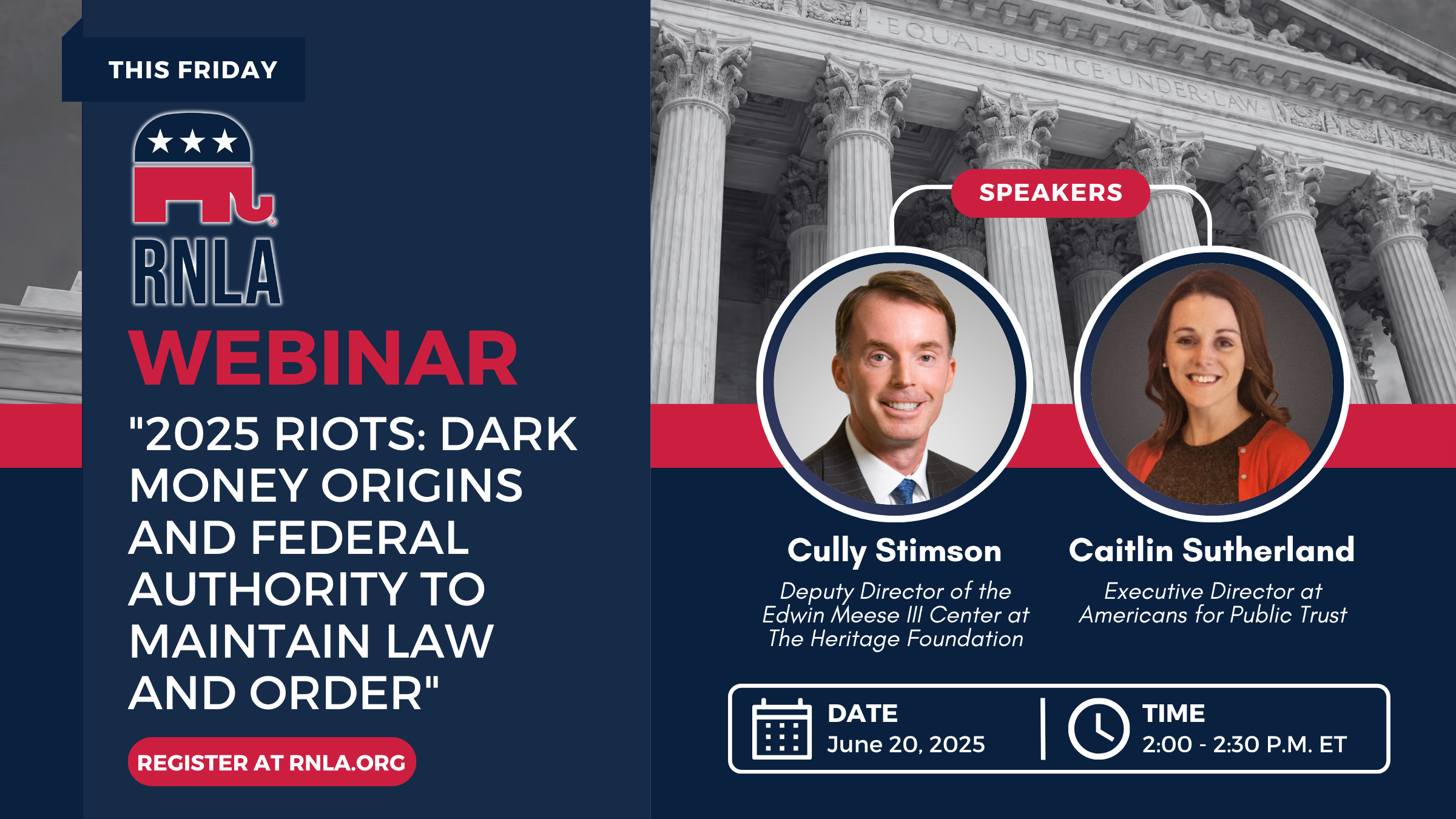 THIS FRIDAY

RNLA

WEBINAR

"2025 RIOTS: DARK MONEY ORIGINS AND FEDERAL AUTHORITY TO MAINTAIN LAW AND ORDER"

REGISTER AT RNLA.ORG

EQUAL JUSTICE UNDER LAW

SPEAKERS

Cully Stimson
Deputy Director of the Edwin Meese III Center at The Heritage Foundation

Caitlin Sutherland
Executive Director at Americans for Public Trust

DATE
June 20, 2025

TIME
2:00 - 2:30 P.M. ET